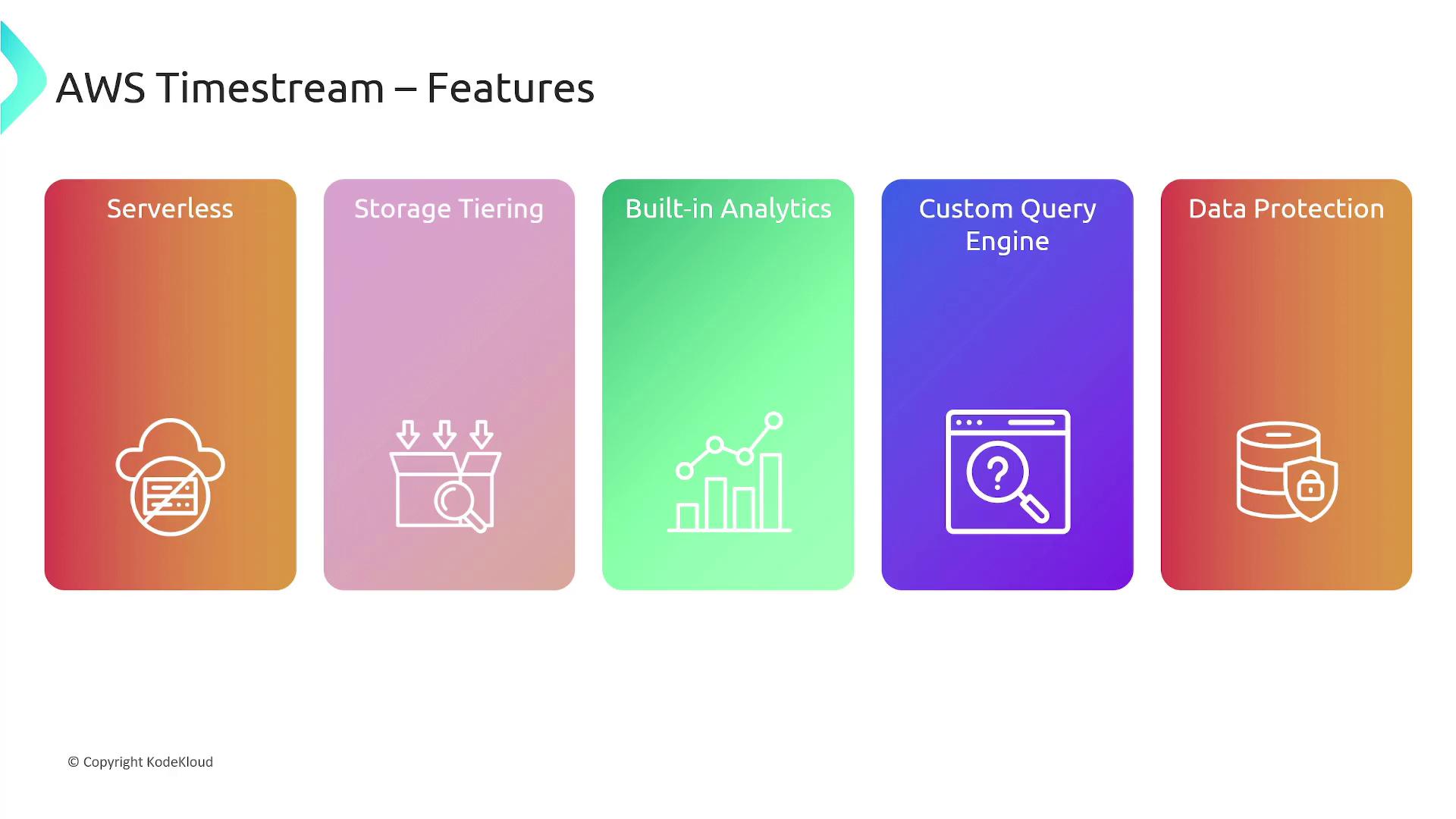 AWS Timestream – Features

Serverless

Storage Tiering

Built-in Analytics

Custom Query Engine

Data Protection

© Copyright KodeKloud